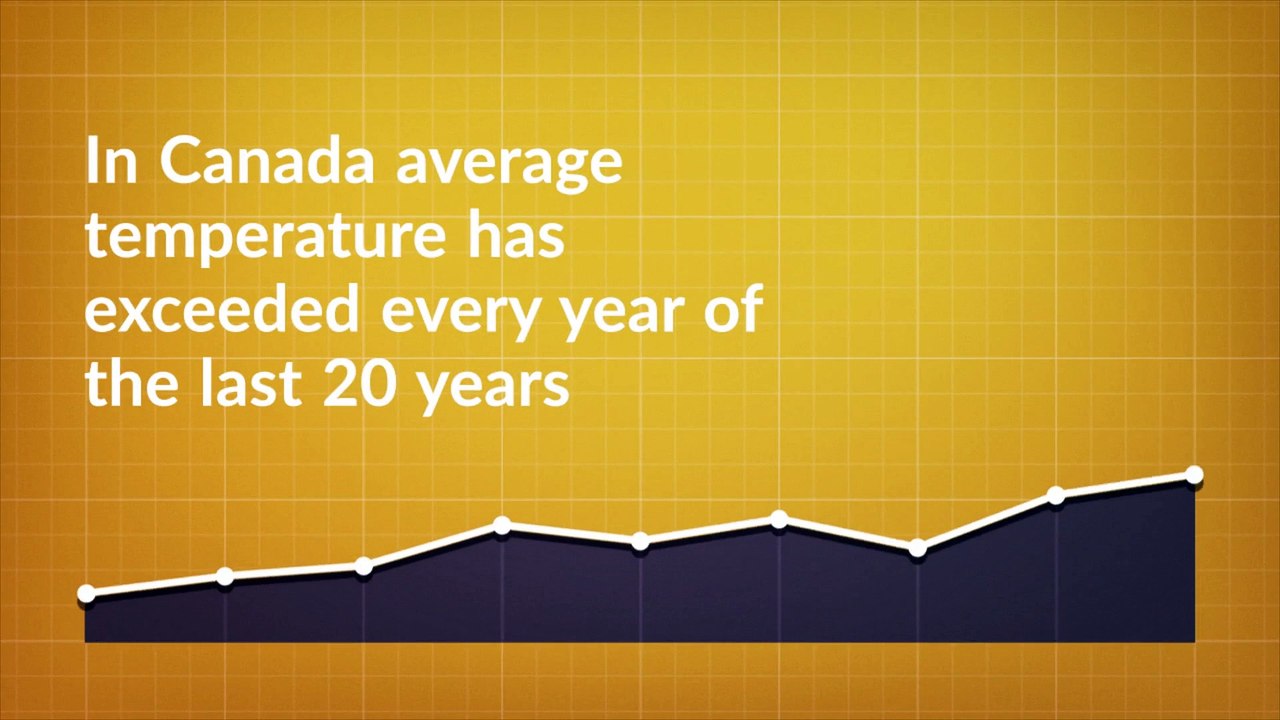 In Canada average temperature has exceeded every year of the last 20 years